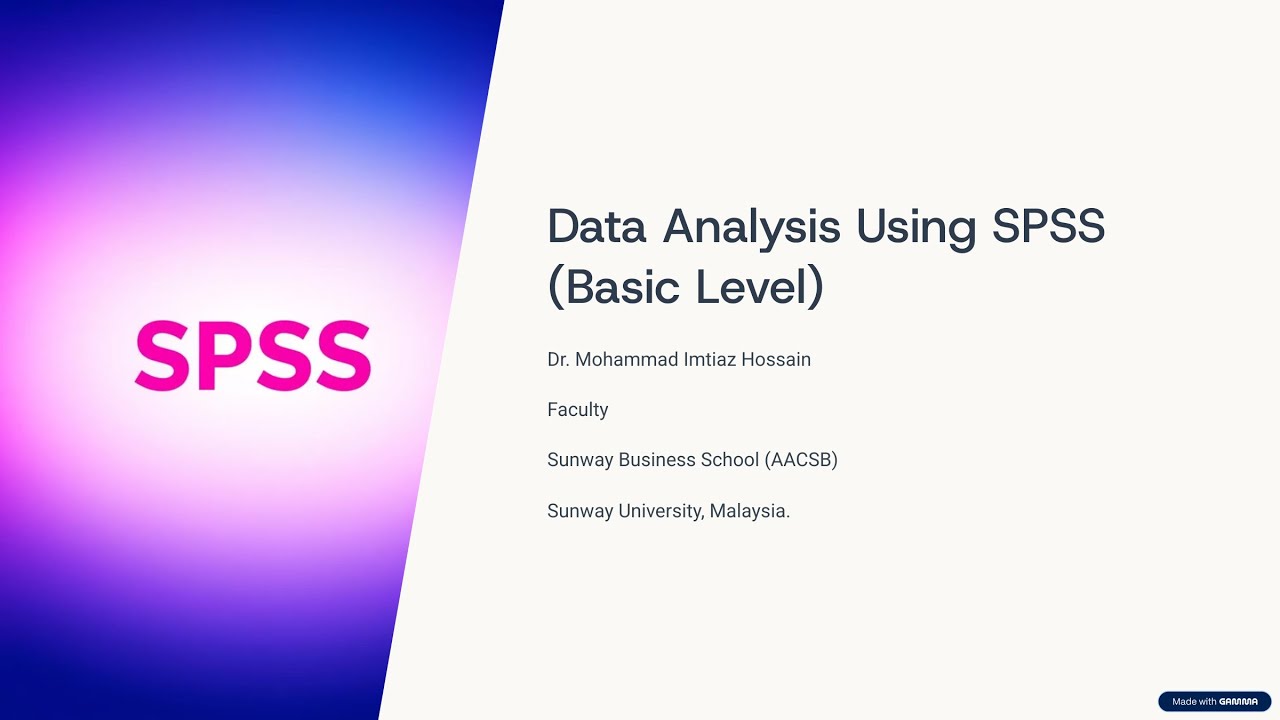 SPSS

Data Analysis Using SPSS (Basic Level)

Dr. Mohammad Imtiaz Hossain

Faculty

Sunway Business School (AACSB)

Sunway University, Malaysia.

Made with GAMMA